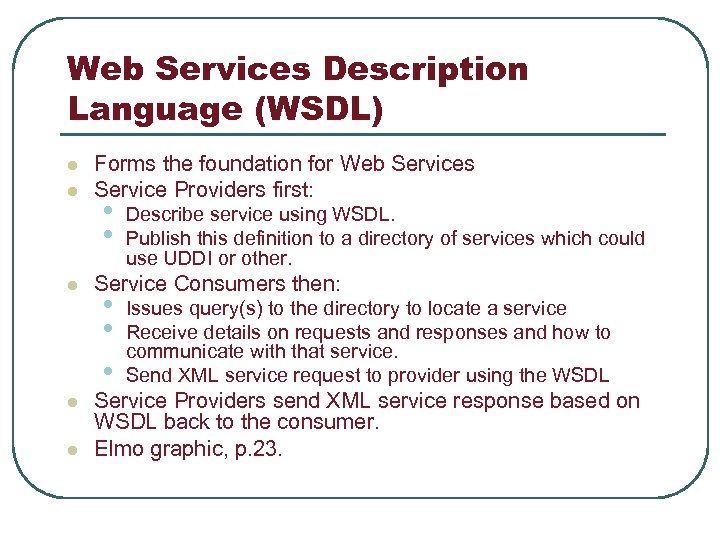 Web Services Description Language (WSDL)

- Forms the foundation for Web Services
- Service Providers first:
  - Describe service using WSDL.
  - Publish this definition to a directory of services which could use UDDI or other.
- Service Consumers then:
  - Issues query(s) to the directory to locate a service
  - Receive details on requests and responses and how to communicate with that service.
  - Send XML service request to provider using the WSDL
- Service Providers send XML service response based on WSDL back to the consumer.
- Elmo graphic, p.23.